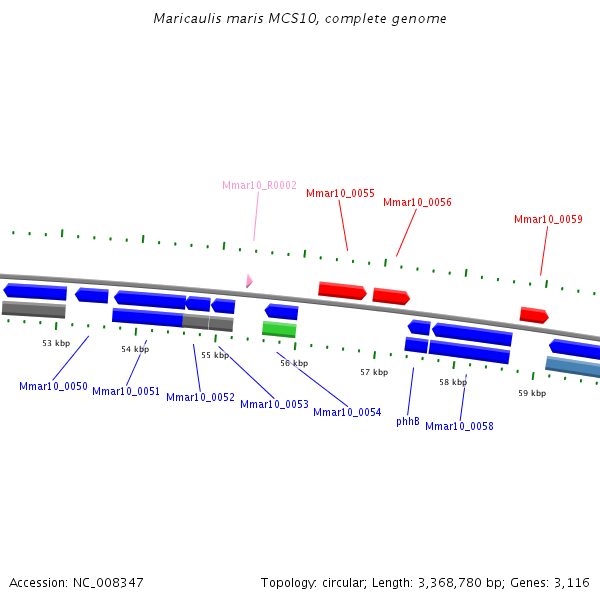 Maricaulis maris MCS10, complete genome

Mmar10_R0002
Mmar10_0055
Mmar10_0056
Mmar10_0059

53 kbp
54 kbp
55 kbp
56 kbp
57 kbp
58 kbp
59 kbp

Mmar10_0050
Mmar10_0051
Mmar10_0052
Mmar10_0053
Mmar10_0054
phhB
Mmar10_0058

Accession: NC_008347
Topology: circular; Length: 3,368,780 bp; Genes: 3,116